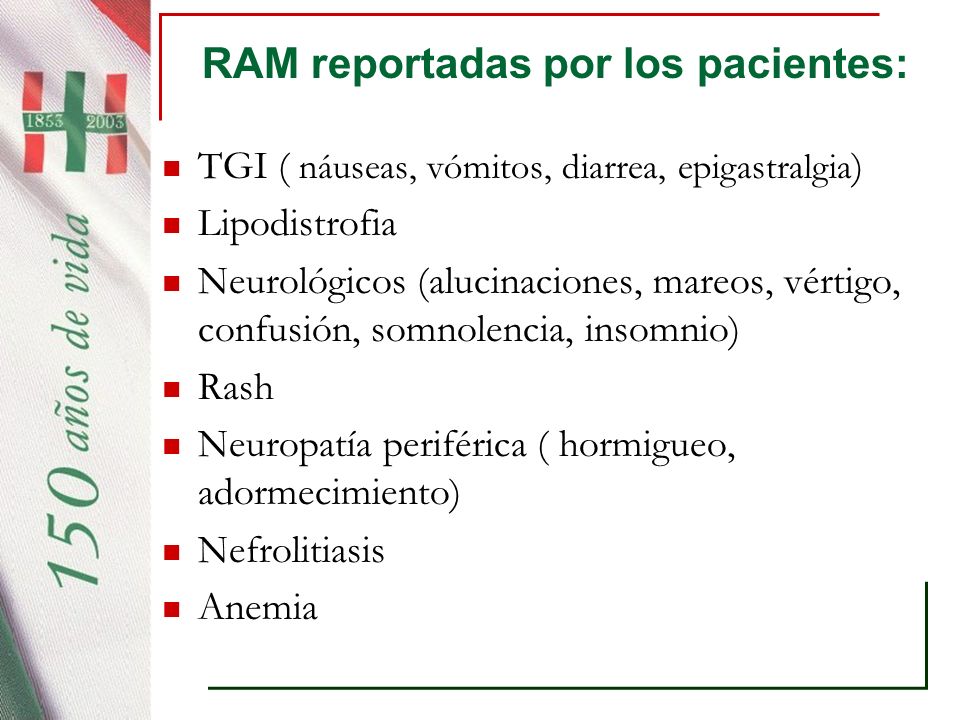 1853 2003

150 años de vida

RAM reportadas por los pacientes:

- TGI ( náuseas, vómitos, diarrea, epigastralgia)
- Lipodistrofia
- Neurológicos (alucinaciones, mareos, vértigo, confusión, somnolencia, insomnio)
- Rash
- Neuropatía periférica ( hormigueo, adormecimiento)
- Nefrolitiasis
- Anemia